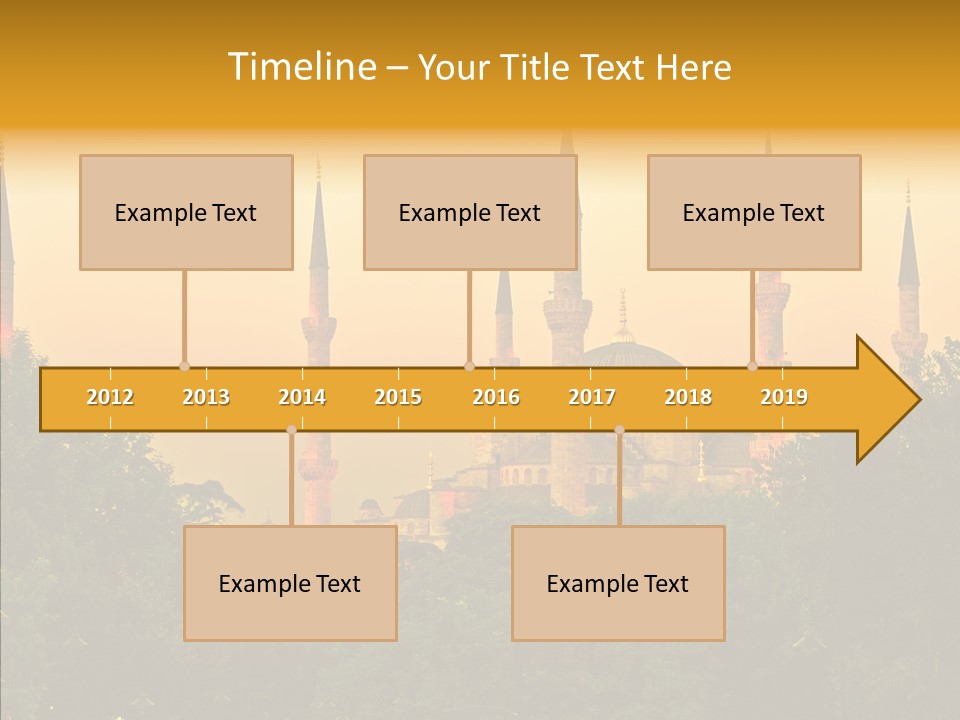 Timeline – Your Title Text Here

Example Text

Example Text

Example Text

2012 2013 2014 2015 2016 2017 2018 2019

Example Text

Example Text